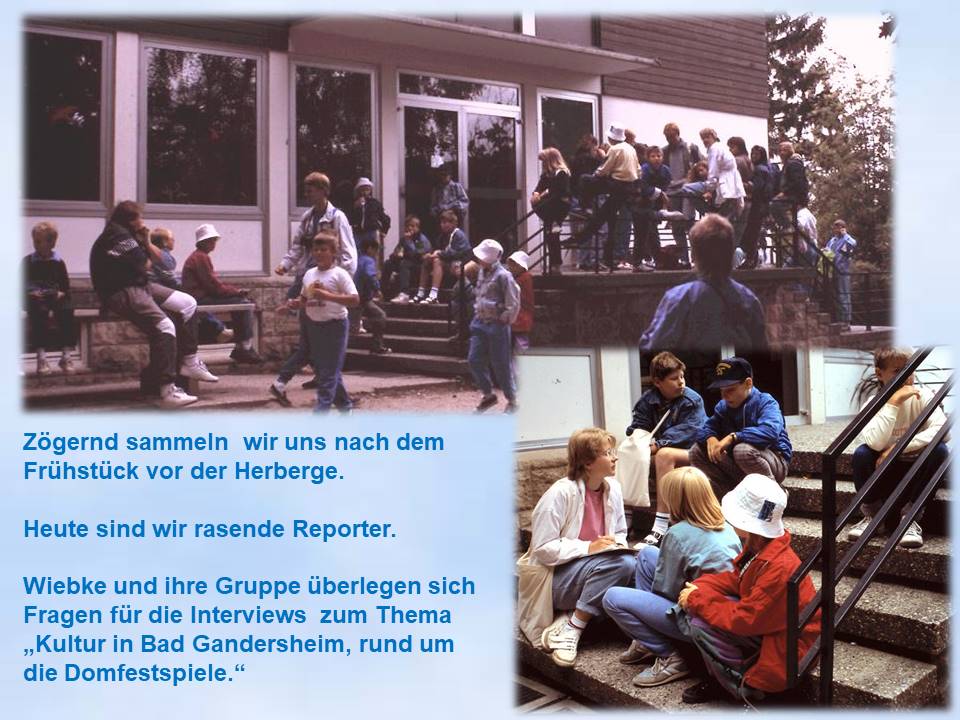 Zögernd sammeln wir uns nach dem Frühstück vor der Herberge.

Heute sind wir rasende Reporter.

Wiebke und ihre Gruppe überlegen sich Fragen für die Interviews zum Thema „Kultur in Bad Gandersheim, rund um die Domfestspiele.“